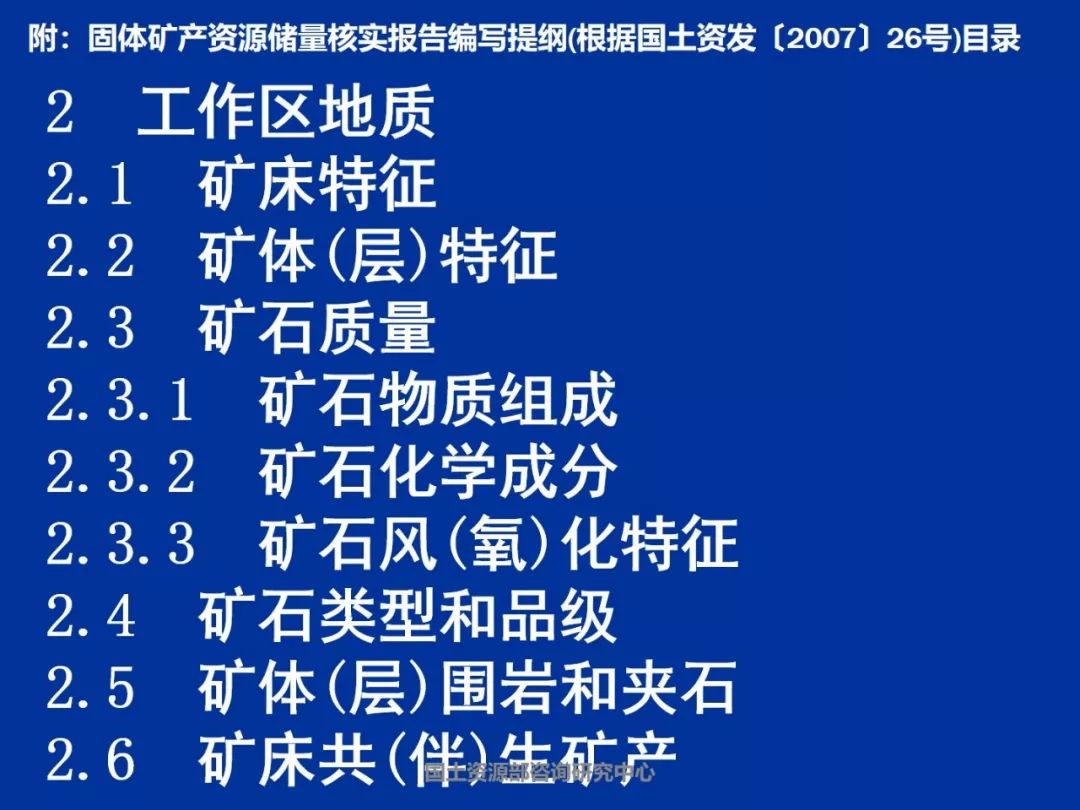 附：固体矿产资源储量核实报告编写提纲(根据国土资发〔2007〕26号)目录

2 工作区地质
2.1 矿床特征
2.2 矿体(层)特征
2.3 矿石质量
2.3.1 矿石物质组成
2.3.2 矿石化学成分
2.3.3 矿石风(氧)化特征
2.4 矿石类型和品级
2.5 矿体(层)围岩和夹石
2.6 矿床共(伴)生矿产

国土资源部咨询研究中心